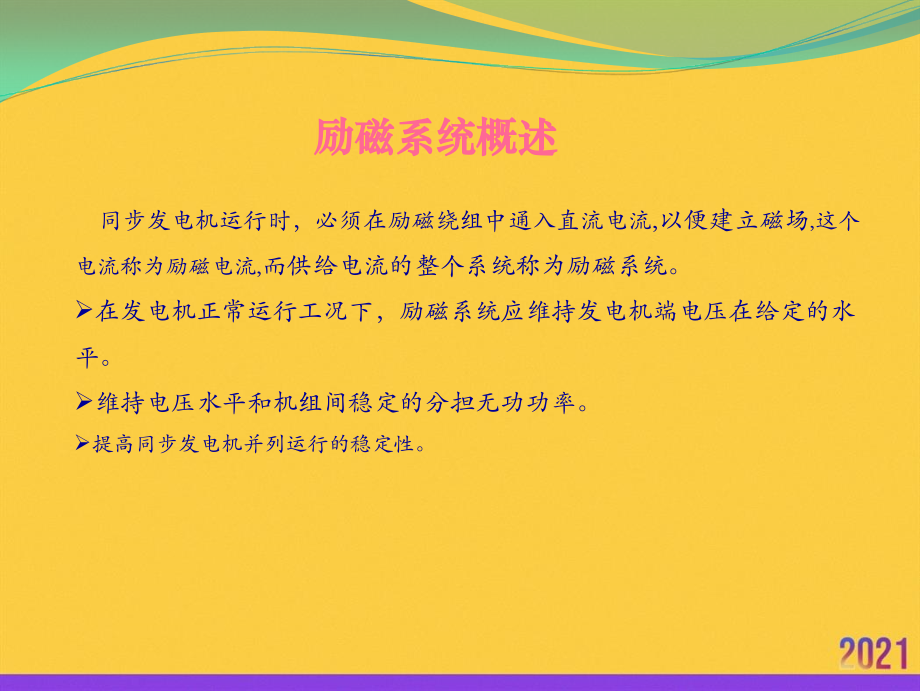 励磁系统概述

同步发电机运行时，必须在励磁绕组中通入直流电流,以便建立磁场,这个电流称为励磁电流,而供给电流的整个系统称为励磁系统。

➢在发电机正常运行工况下，励磁系统应维持发电机端电压在给定的水平。

➢维持电压水平和机组间稳定的分担无功功率。

➢提高同步发电机并列运行的稳定性。

2021